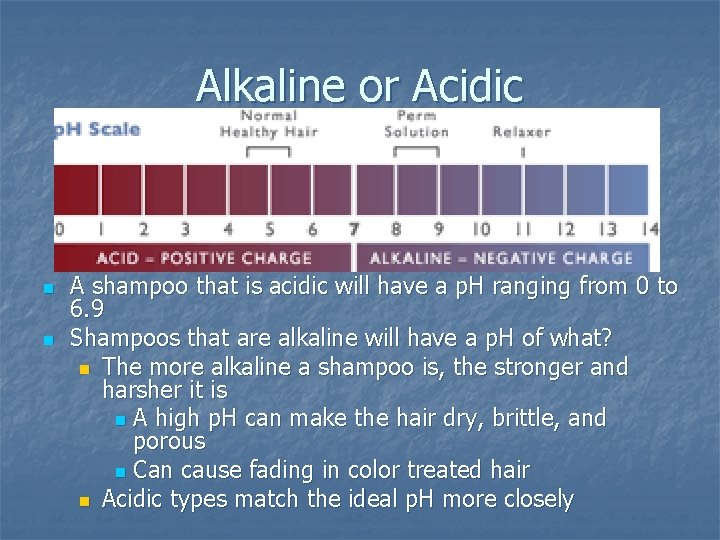 Alkaline or Acidic

pH Scale

Normal Healthy Hair

Perm Solution

Relaxer

0 1 2 3 4 5 6 7 8 9 10 11 12 13 14

ACID = POSITIVE CHARGE

ALKALINE = NEGATIVE CHARGE

A shampoo that is acidic will have a pH ranging from 0 to 6.9

Shampoos that are alkaline will have a pH of what?

The more alkaline a shampoo is, the stronger and harsher it is

A high pH can make the hair dry, brittle, and porous

Can cause fading in color treated hair

Acidic types match the ideal pH more closely